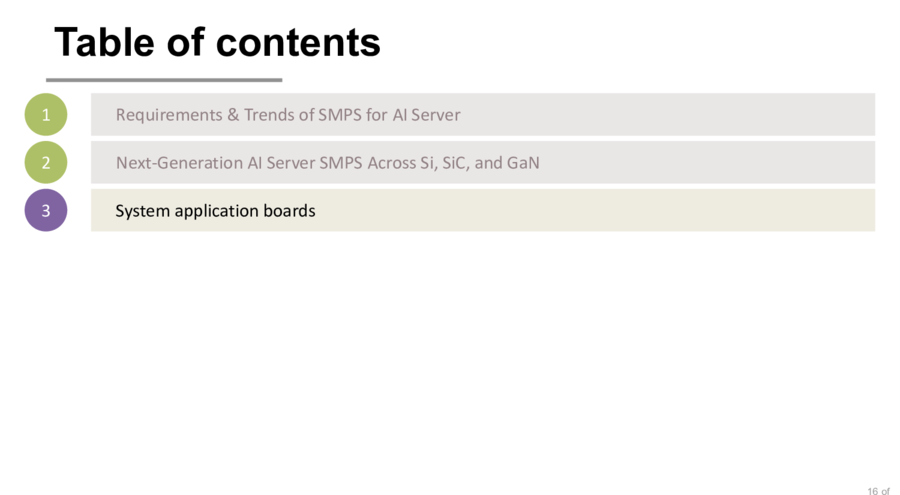 Table of contents

1 Requirements & Trends of SMPS for AI Server

2 Next-Generation AI Server SMPS Across Si, SiC, and GaN

3 System application boards

16 of